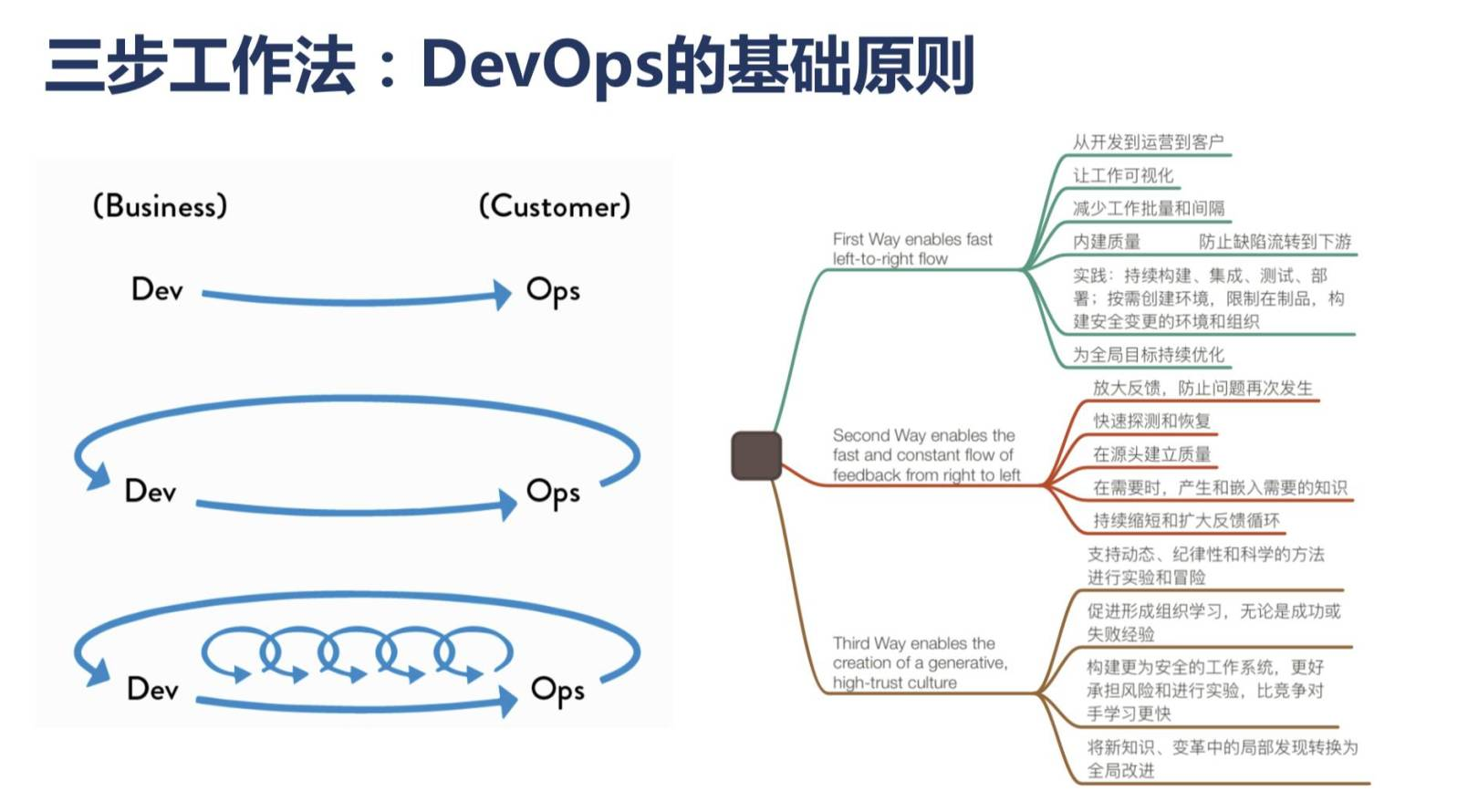 三步工作法：DevOps的基础原则

(Business) (Customer)

Dev Ops

Dev Ops

Dev Ops

First Way enables fast left-to-right flow

从开发到运营到客户

让工作可视化

减少工作批量和间隔

内建质量 防止缺陷流转到下游

实践：持续构建、集成、测试、部署；按需创建环境，限制在制品，构建安全变更的环境和组织

为全局目标持续优化

Second Way enables the fast and constant flow of feedback from right to left

放大反馈，防止问题再次发生

快速探测和恢复

在源头建立质量

在需要时，产生和嵌入需要的知识

持续缩短和扩大反馈循环

Third Way enables the creation of a generative, high-trust culture

支持动态、纪律性和科学的方法进行实验和冒险

促进形成组织学习，无论是成功或失败经验

构建更为安全的工作系统，更好承担风险和进行实验，比竞争对手学习更快

将新知识、变革中的局部发现转换为全局改进